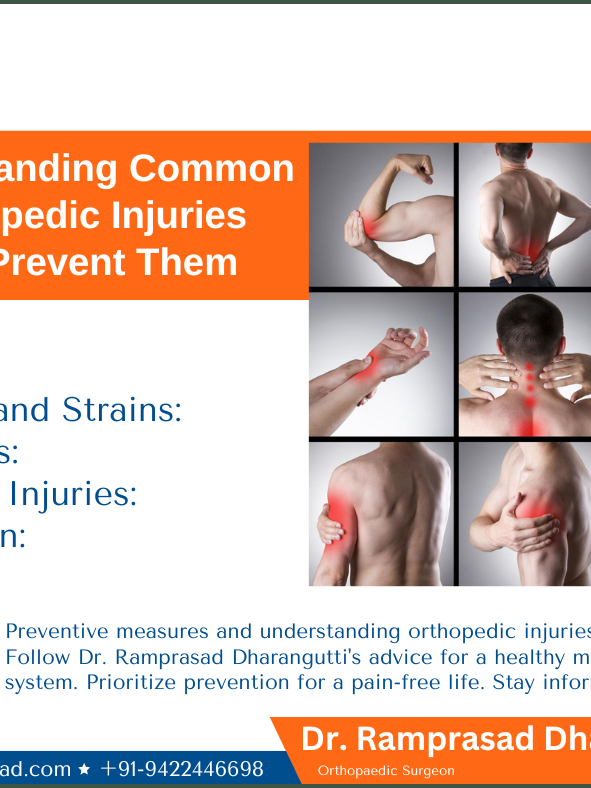 anding Common
pedic Injuries
Prevent Them

and Strains:
s:
Injuries:
n:

Preventive measures and understanding orthopedic injuries
Follow Dr. Ramprasad Dharangutti's advice for a healthy m
system. Prioritize prevention for a pain-free life. Stay infor

Dr. Ramprasad Dha
Orthopaedic Surgeon

ad.com ★ +91-9422446698